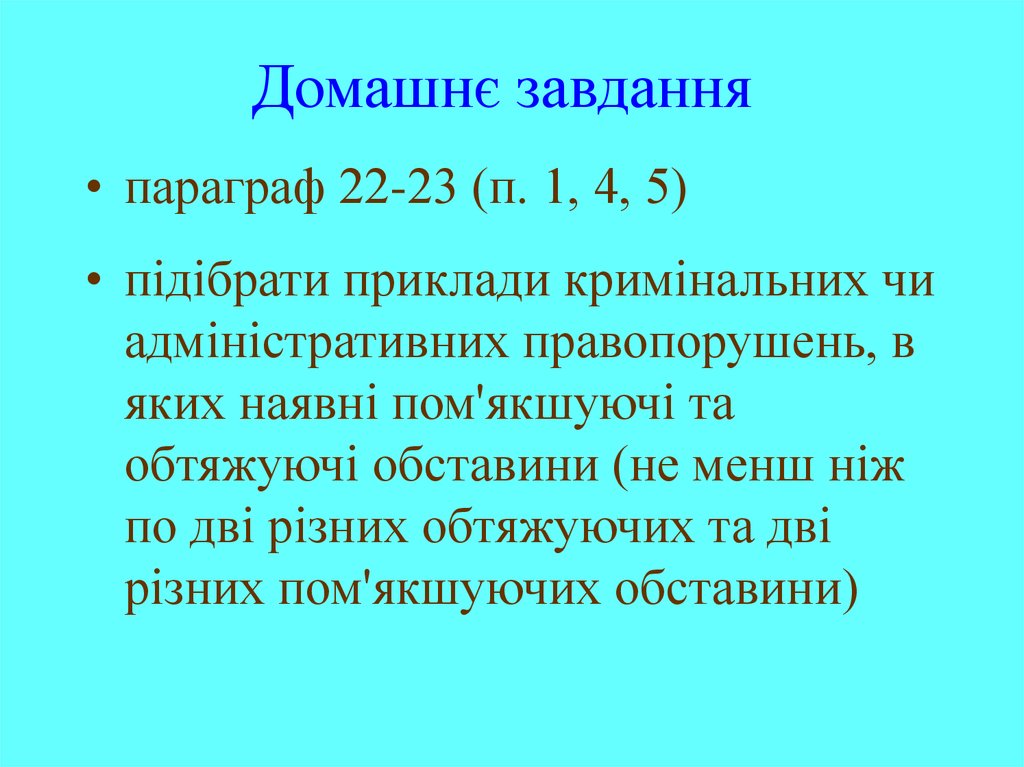 Домашнє завдання

• параграф 22-23 (п. 1, 4, 5)

• підібрати приклади кримінальних чи адміністративних правопорушень, в яких наявні пом'якшуючі та обтяжуючі обставини (не менш ніж по дві різних обтяжуючих та дві різних пом'якшуючих обставини)